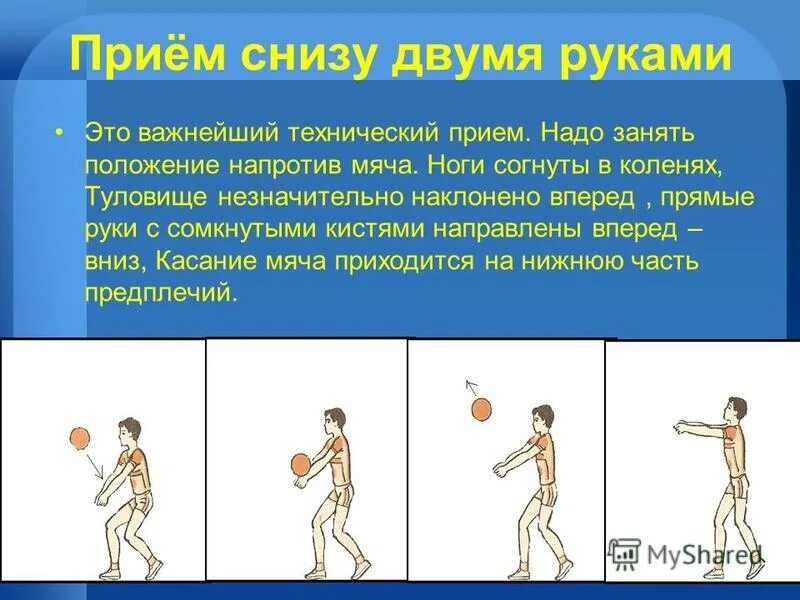 Приём снизу двумя руками

• Это важнейший технический прием. Надо занять положение напротив мяча. Ноги согнуты в коленях, Туловище незначительно наклонено вперед , прямые руки с сомкнутыми кистями направлены вперед – вниз, Касание мяча приходится на нижнюю часть предплечий.

MyShared